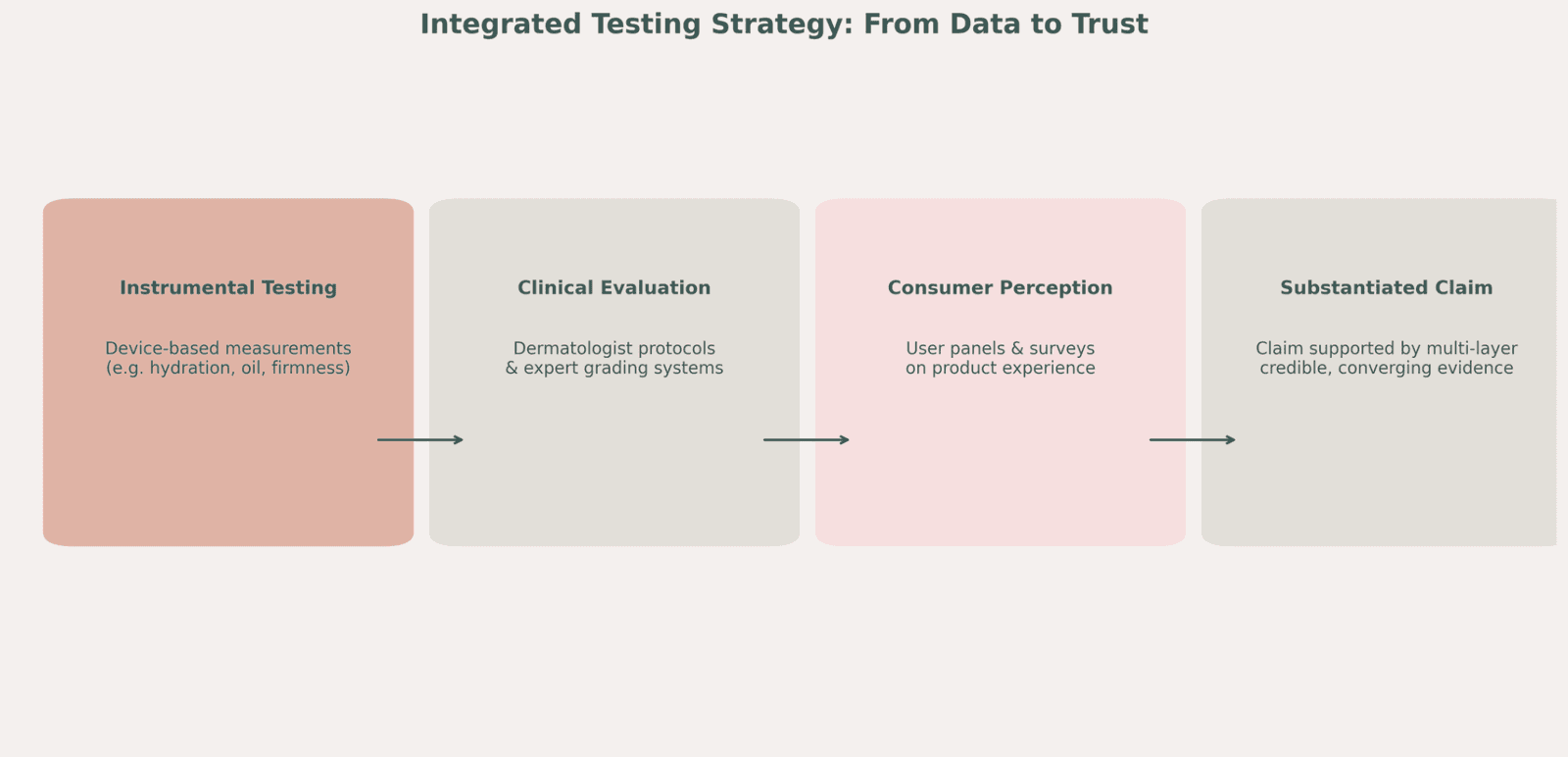 Integrated Testing Strategy: From Data to Trust

Instrumental Testing

Device-based measurements (e.g. hydration, oil, firmness)

Clinical Evaluation

Dermatologist protocols & expert grading systems

Consumer Perception

User panels & surveys on product experience

Substantiated Claim

Claim supported by multi-layer credible, converging evidence